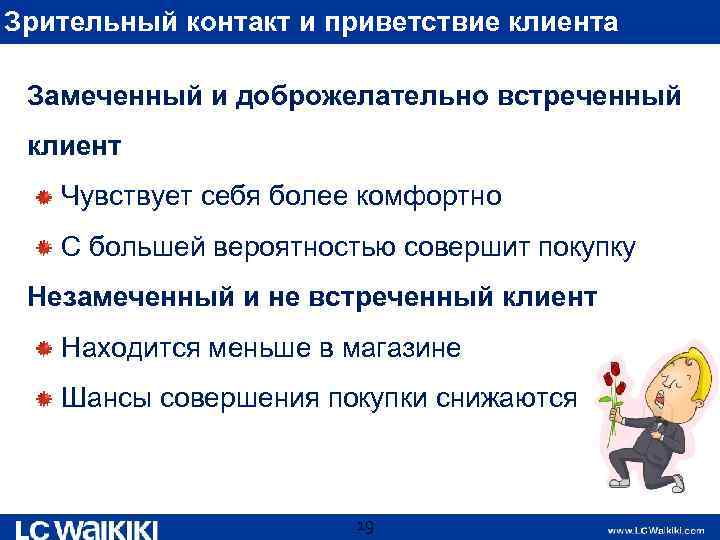 Зрительный контакт и приветствие клиента

Замеченный и доброжелательно встреченный клиент

Чувствует себя более комфортно

С большей вероятностью совершит покупку

Незамеченный и не встреченный клиент

Находится меньше в магазине

Шансы совершения покупки снижаются

LC WAIKIKI

19

www.LCWaikiki.com